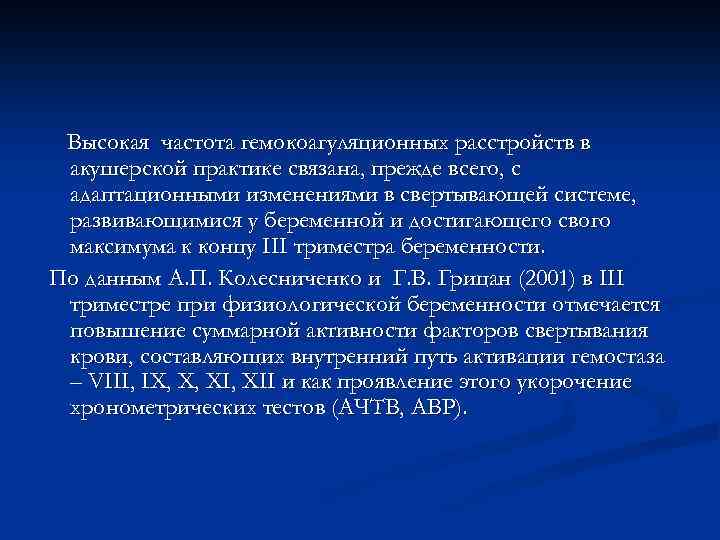 Высокая частота гемокоагуляционных расстройств в акушерской практике связана, прежде всего, с адаптационными изменениями в свертывающей системе, развивающимися у беременной и достигающего свого максимума к концу III триместра беременности.

По данным А.П. Колесниченко и Г.В. Грицан (2001) в III триместре при физиологической беременности отмечается повышение суммарной активности факторов свертывания крови, составляющих внутренний путь активации гемостаза – VIII, IX, X, XI, XII и как проявление этого укорочение хронометрических тестов (АЧТВ, АВР).